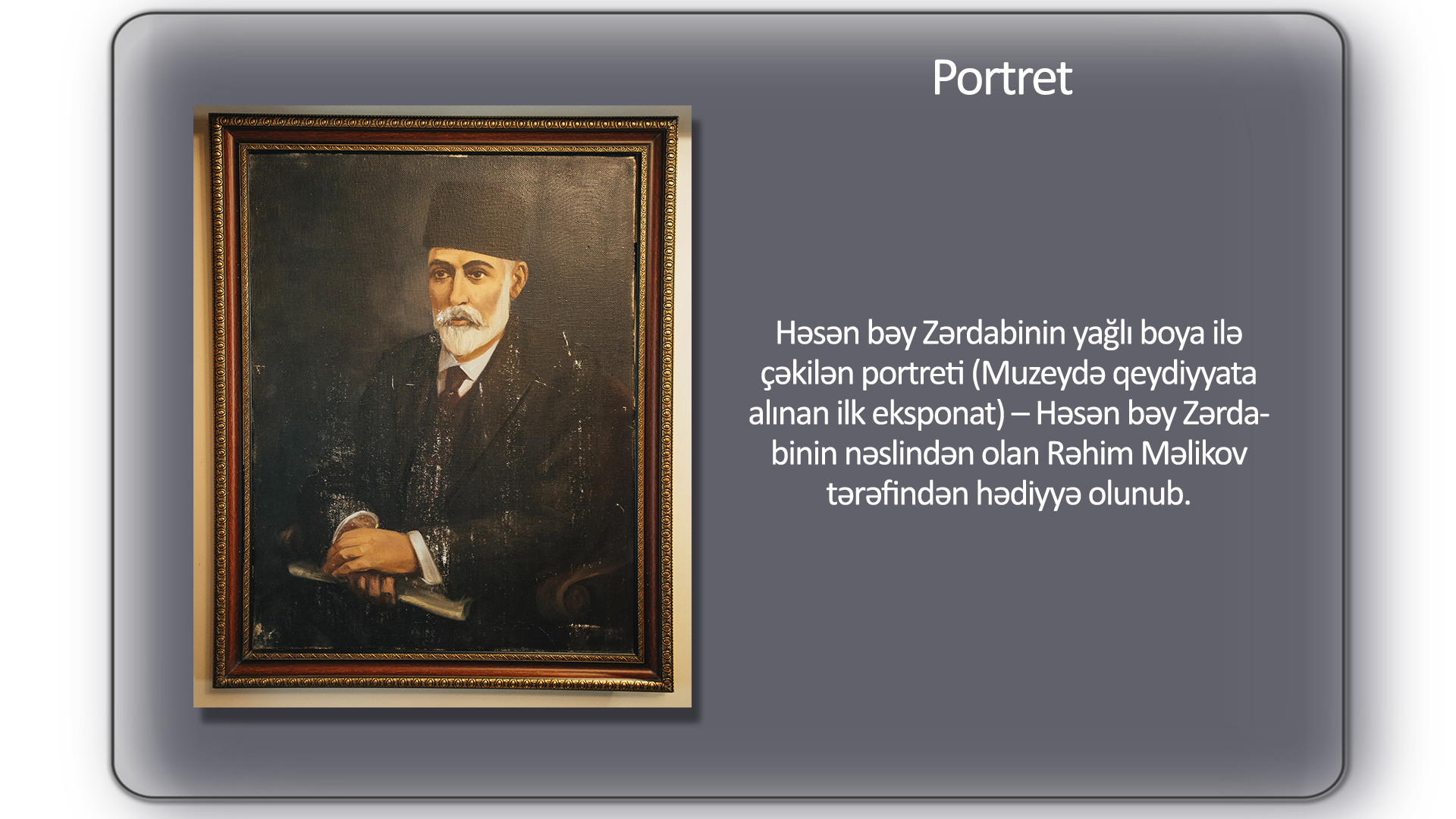 Portret

Həsən bəy Zərdabinin yağlı boya ilə çəkilən portreti (Muzeydə qeydiyyata alınan ilk eksponat) – Həsən bəy Zərdabinin nəslindən olan Rəhim Məlikov tərəfindən hədiyyə olunub.